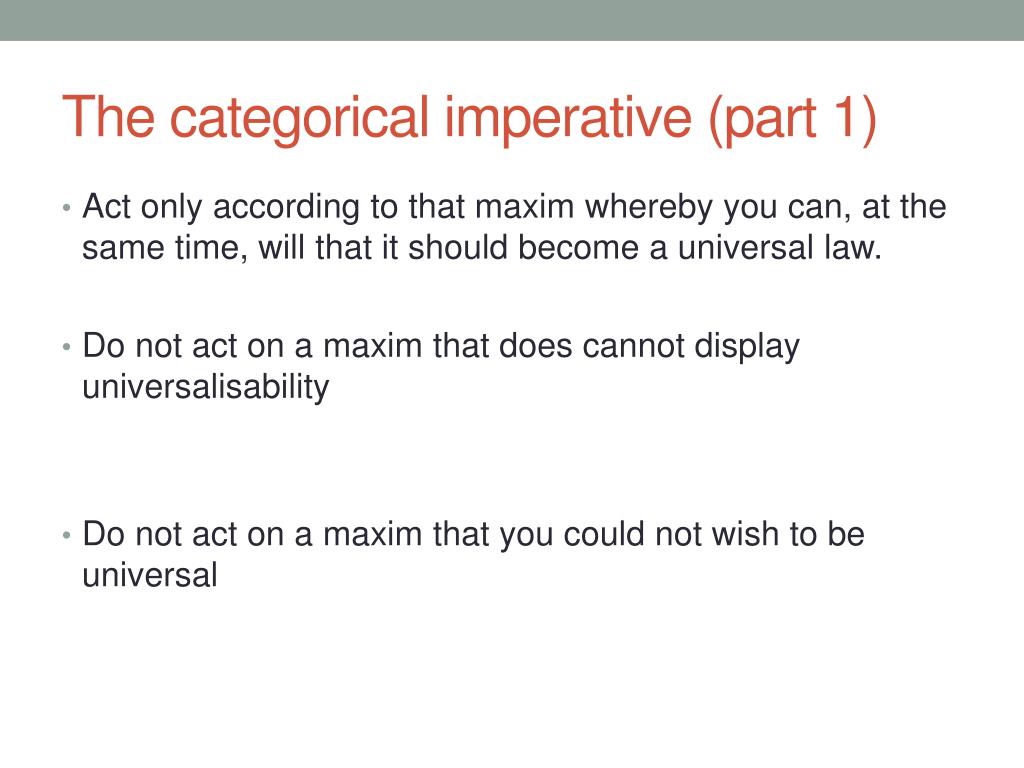 The categorical imperative (part 1)

• Act only according to that maxim whereby you can, at the same time, will that it should become a universal law.

• Do not act on a maxim that does cannot display universalisability

• Do not act on a maxim that you could not wish to be universal